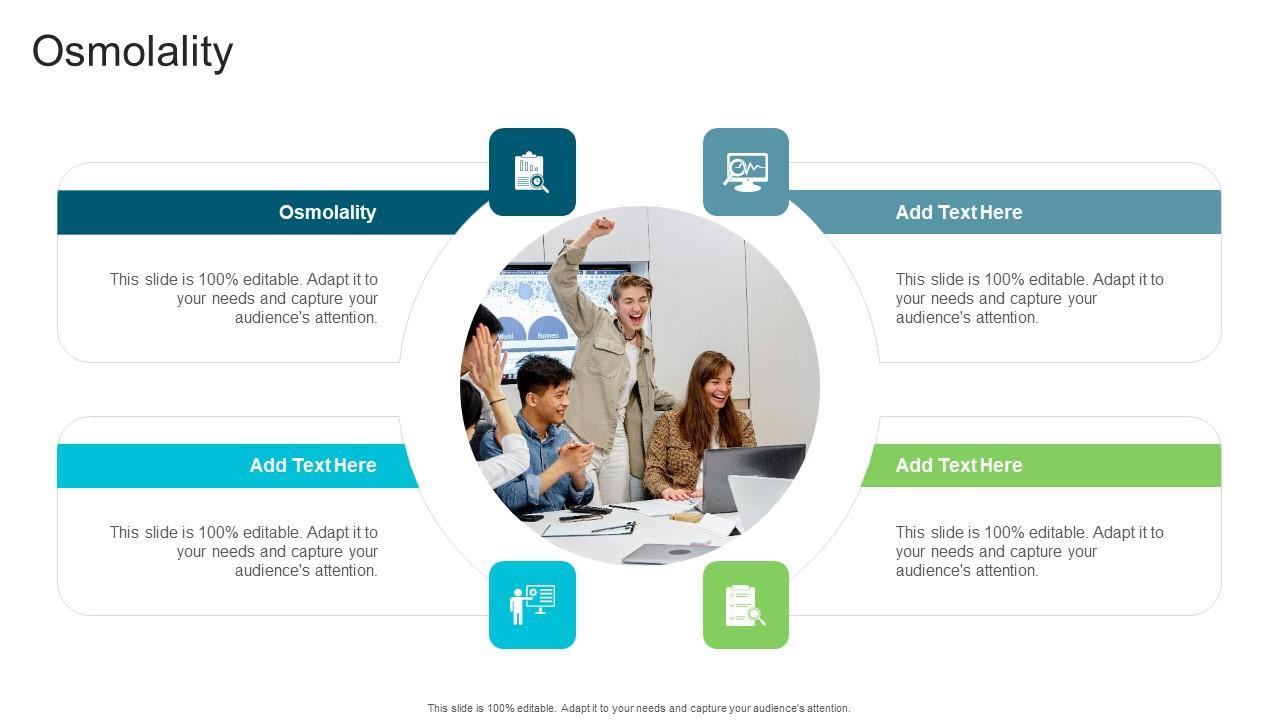 Osmolality

Osmolality

This slide is 100% editable. Adapt it to your needs and capture your audience's attention.

Add Text Here

This slide is 100% editable. Adapt it to your needs and capture your audience's attention.

World Business

Add Text Here

This slide is 100% editable. Adapt it to your needs and capture your audience's attention.

Add Text Here

This slide is 100% editable. Adapt it to your needs and capture your audience's attention.

This slide is 100% editable. Adapt it to your needs and capture your audience's attention.